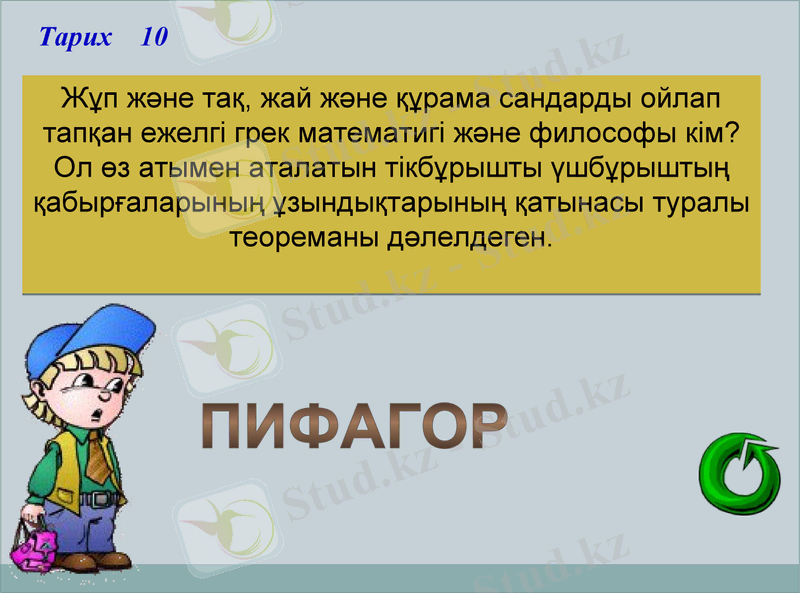 Тарих 10

Жұп және тақ, жай және құрама сандарды ойлап тапқан ежелгі грек математигі және философы кім? Ол өз атымен аталатын тікбұрышты үшбұрыштың қабырғаларының ұзындықтарының қатынасы туралы теореманы дәлелдеген.

ПИФАГОР

Stud.kz